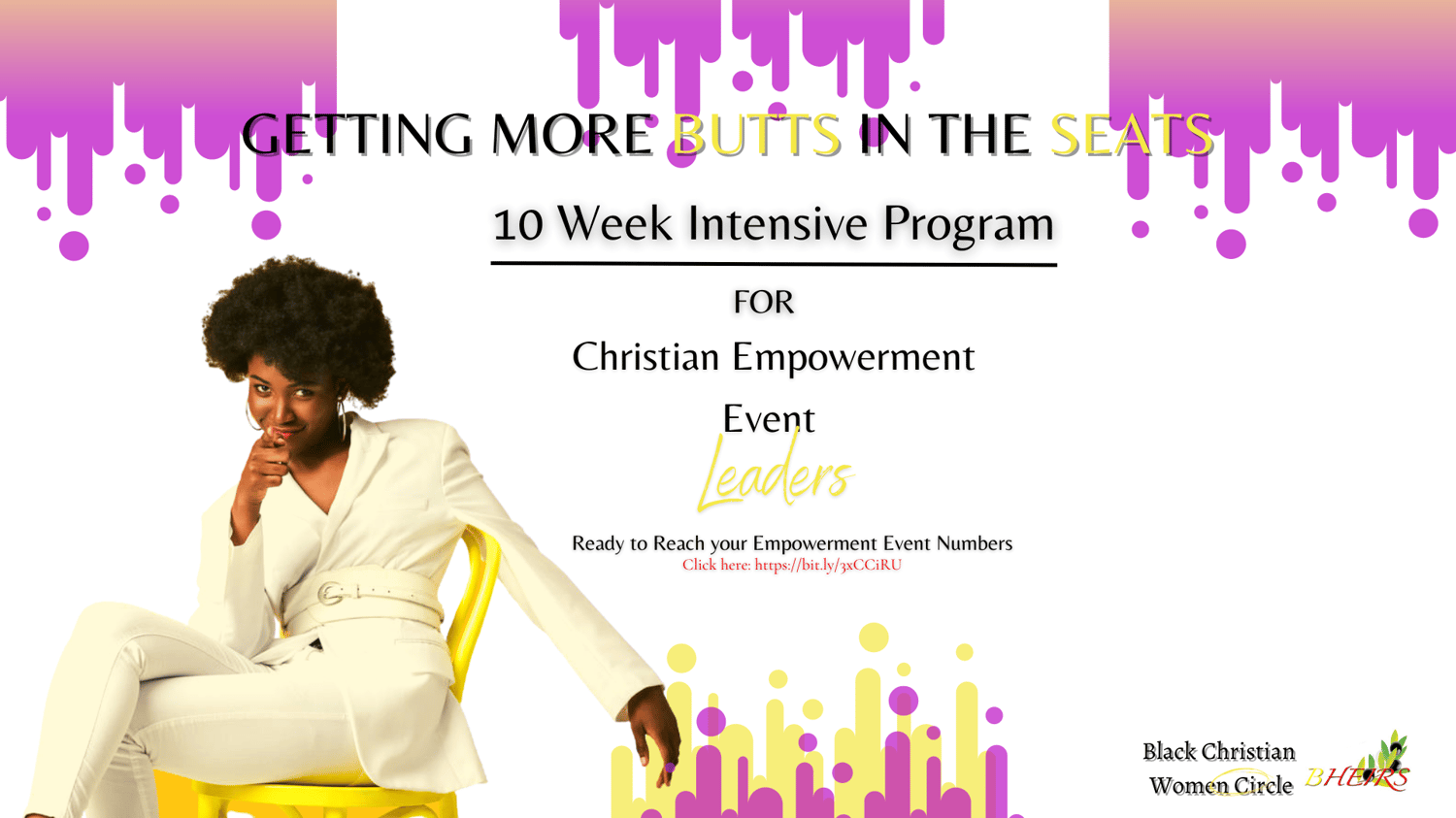 GETTING MORE BUTTS IN THE SEATS

10 Week Intensive Program

FOR

Christian Empowerment

Event

Leaders

Ready to Reach your Empowerment Event Numbers
Click here: https://bit.ly/3xCCiRU

Black Christian
Women Circle

BHEIRS